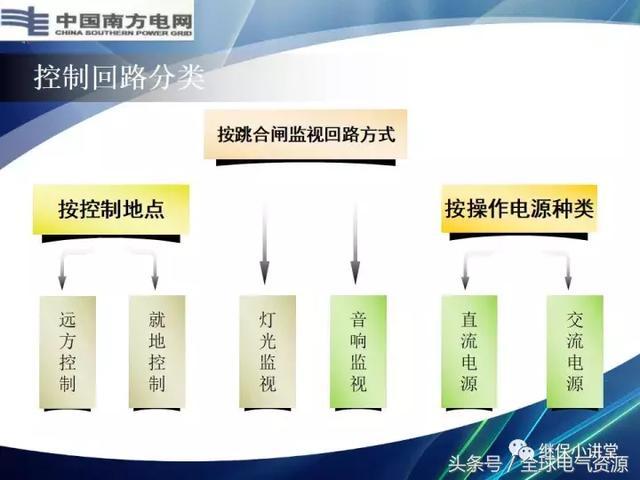 中国南方电网
CHINA SOUTHERN POWER GRID

控制回路分类

按跳合闸监视回路方式

按控制地点

按操作电源种类

远方控制

就地控制

灯光监视

音响监视

直流电源

交流电源

继保小讲堂

头条号 / 全球电气资源